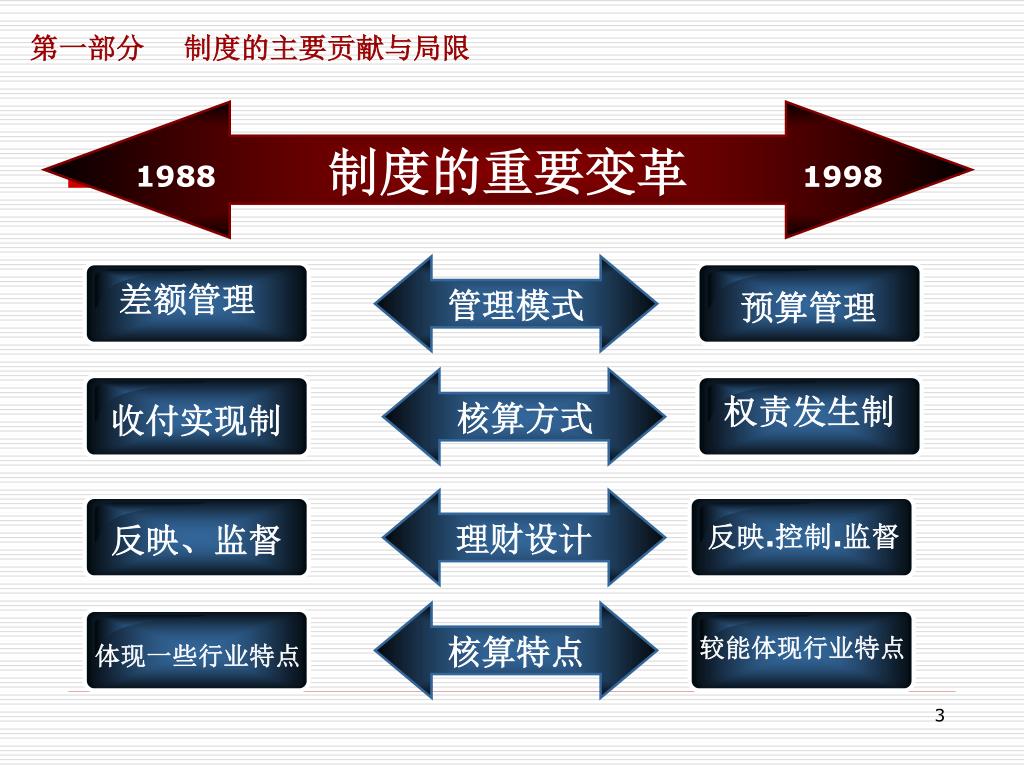 第一部分　制度的主要贡献与局限

1988　制度的重要变革　1998

差额管理　管理模式　预算管理

收付实现制　核算方式　权责发生制

反映、监督　理财设计　反映.控制.监督

体现一些行业特点　核算特点　较能体现行业特点

3